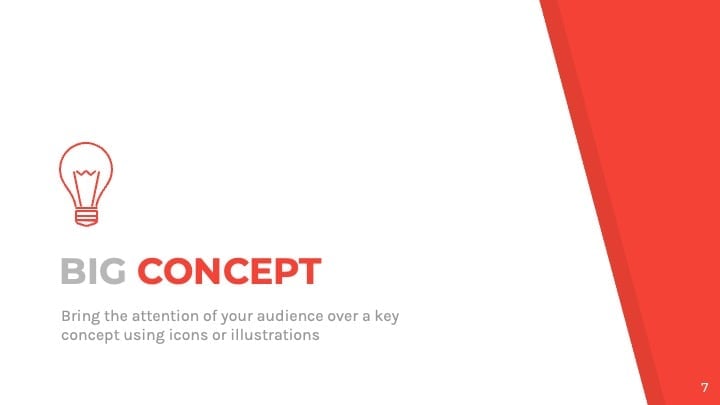 BIG CONCEPT

Bring the attention of your audience over a key concept using icons or illustrations

7